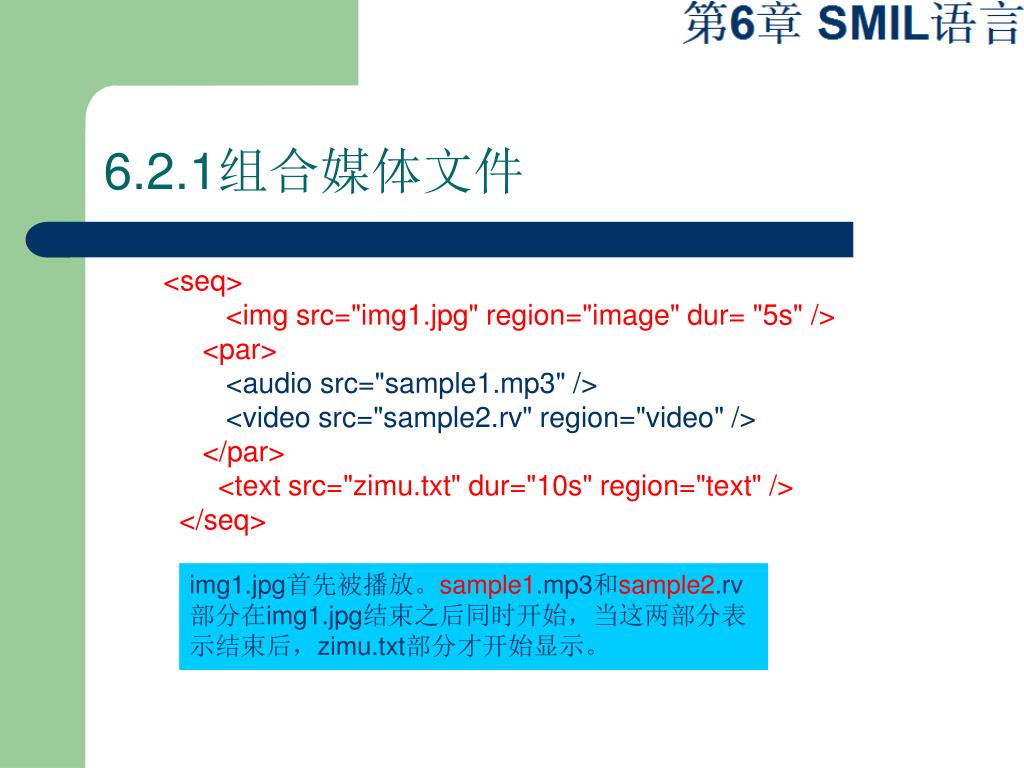 第6章 SMIL语言

6.2.1组合媒体文件

<seq>
<img src="img1.jpg" region="image" dur= "5s" />
<par>
<audio src="sample1.mp3" />
<video src="sample2.rv" region="video" />
</par>
<text src="zimu.txt" dur="10s" region="text" />
</seq>

img1.jpg首先被播放。sample1.mp3和sample2.rv部分在img1.jpg结束之后同时开始，当这两部分表示结束后，zimu.txt部分才开始显示。